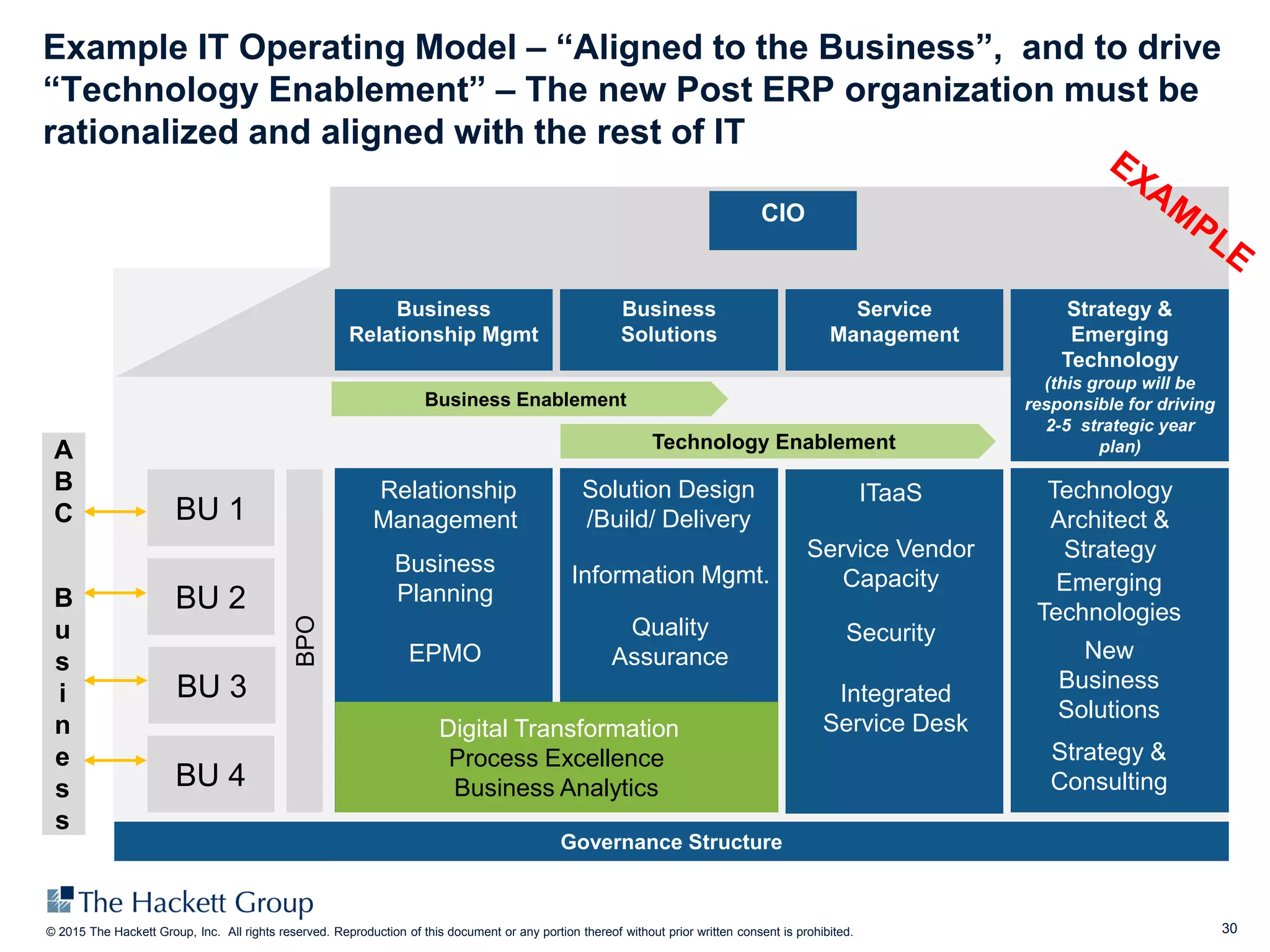 Example IT Operating Model – “Aligned to the Business”, and to drive “Technology Enablement” – The new Post ERP organization must be rationalized and aligned with the rest of IT

EXAMPLE

CIO

Business Relationship Mgmt

Business Solutions

Service Management

Strategy & Emerging Technology (this group will be responsible for driving 2-5 strategic year plan)

Business Enablement

Technology Enablement

ABC Business

BU 1

BU 2

BU 3

BU 4

BPO

Relationship Management

Business Planning

EPMO

Solution Design /Build/ Delivery

Information Mgmt.

Quality Assurance

Digital Transformation
Process Excellence
Business Analytics

ITaaS

Service Vendor Capacity

Security

Integrated Service Desk

Technology Architect & Strategy

Emerging Technologies

New Business Solutions

Strategy & Consulting

Governance Structure

The Hackett Group

© 2015 The Hackett Group, Inc. All rights reserved. Reproduction of this document or any portion thereof without prior written consent is prohibited.

30